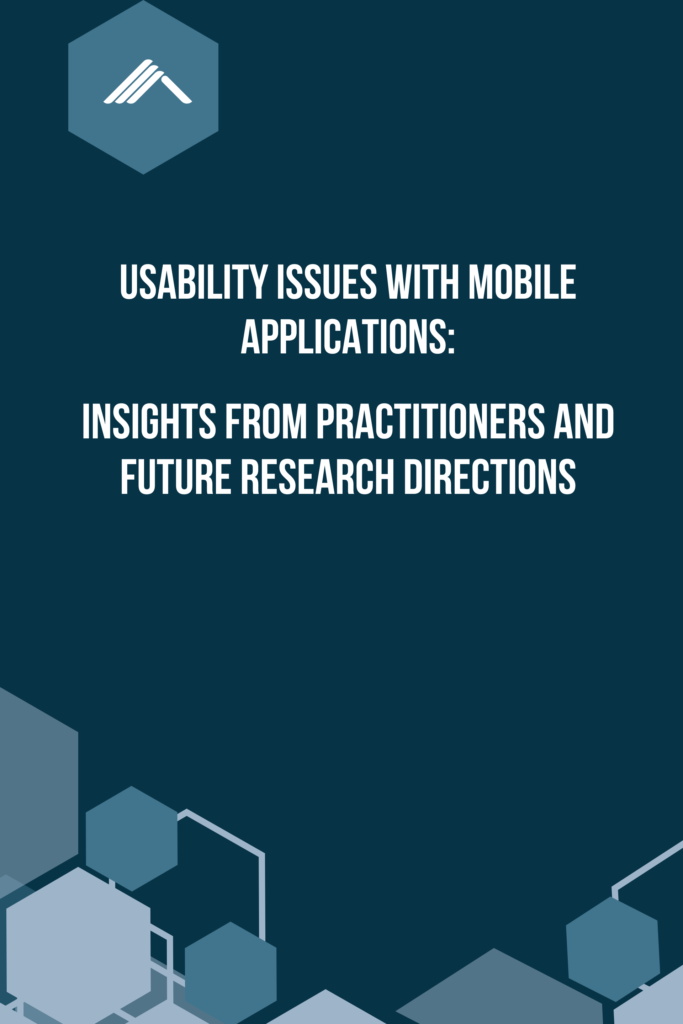 USABILITY ISSUES WITH MOBILE APPLICATIONS:

INSIGHTS FROM PRACTITIONERS AND FUTURE RESEARCH DIRECTIONS